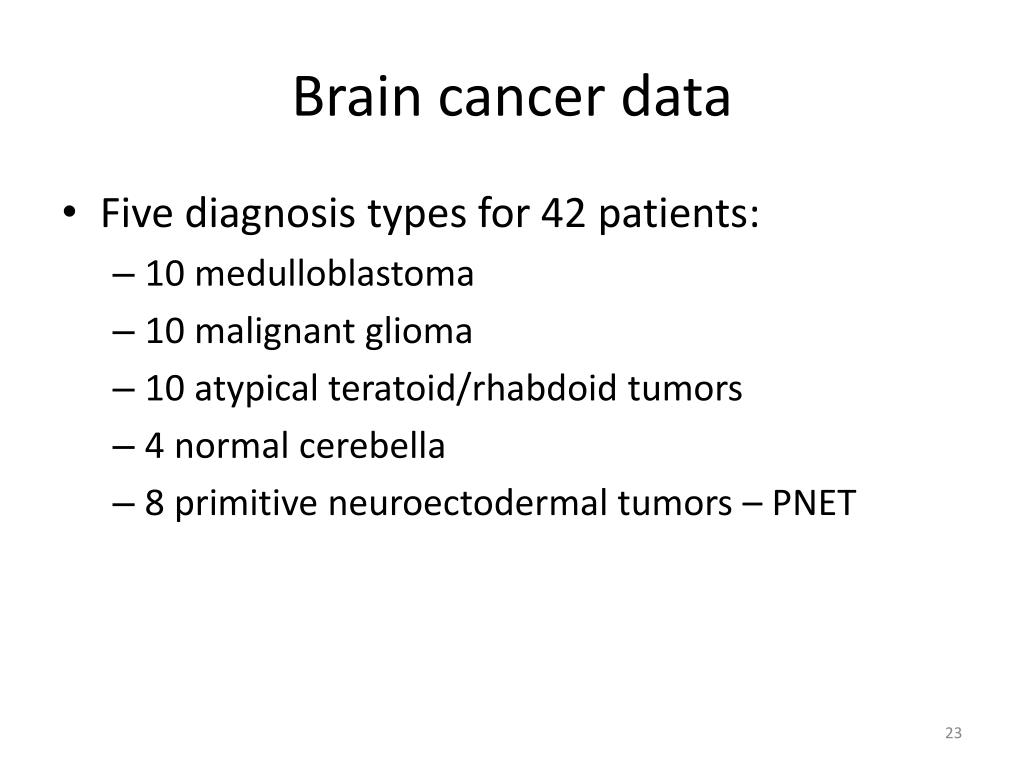 Brain cancer data

• Five diagnosis types for 42 patients:
– 10 medulloblastoma
– 10 malignant glioma
– 10 atypical teratoid/rhabdoid tumors
– 4 normal cerebella
– 8 primitive neuroectodermal tumors – PNET

23